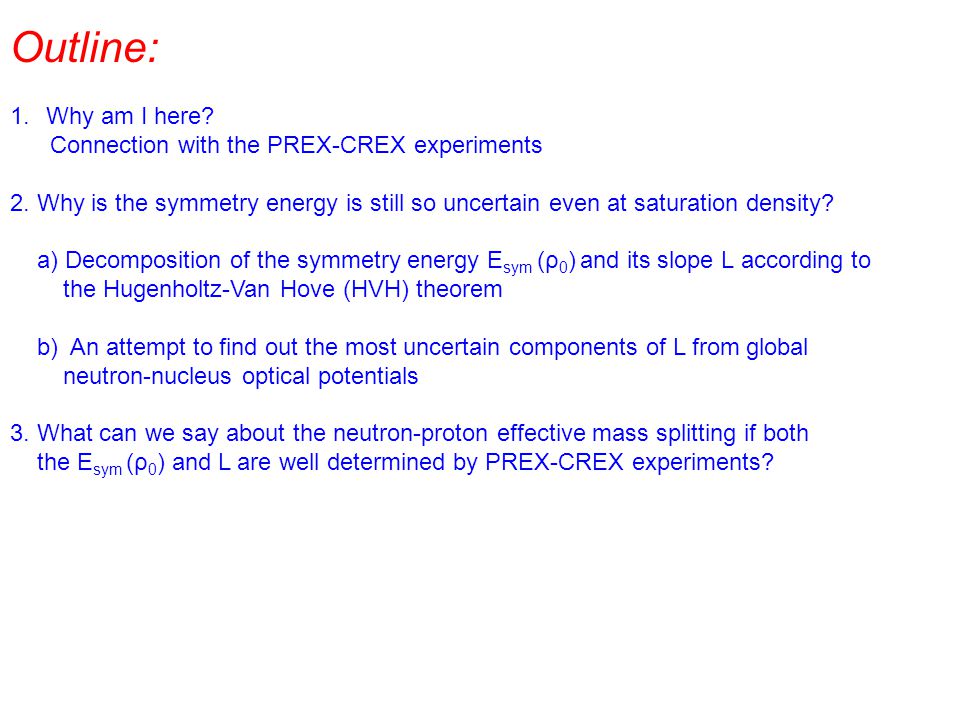 Outline:

1. Why am I here?
Connection with the PREX-CREX experiments

2. Why is the symmetry energy is still so uncertain even at saturation density?

a) Decomposition of the symmetry energy $E_{sym}(\rho_0)$ and its slope L according to the Hugenholtz-Van Hove (HVH) theorem

b) An attempt to find out the most uncertain components of L from global neutron-nucleus optical potentials

3. What can we say about the neutron-proton effective mass splitting if both the $E_{sym}(\rho_0)$ and L are well determined by PREX-CREX experiments?